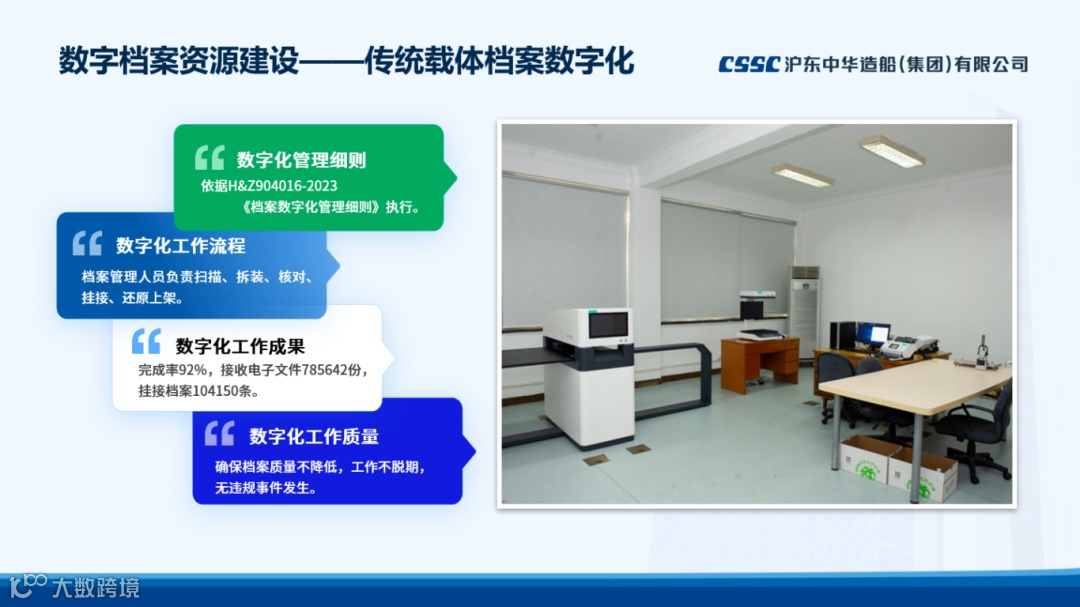 数字档案资源建设——传统载体档案数字化

CSSC 沪东中华造船(集团)有限公司

数字化管理细则
依据H&Z904016-2023《档案数字化管理细则》执行。

数字化工作流程
档案管理人员负责扫描、拆装、核对、挂接、还原上架。

数字化工作成果
完成率92%，接收电子文件785642份，挂接档案104150条。

数字化工作质量
确保档案质量不降低，工作不脱期，无违规事件发生。

大数跨境